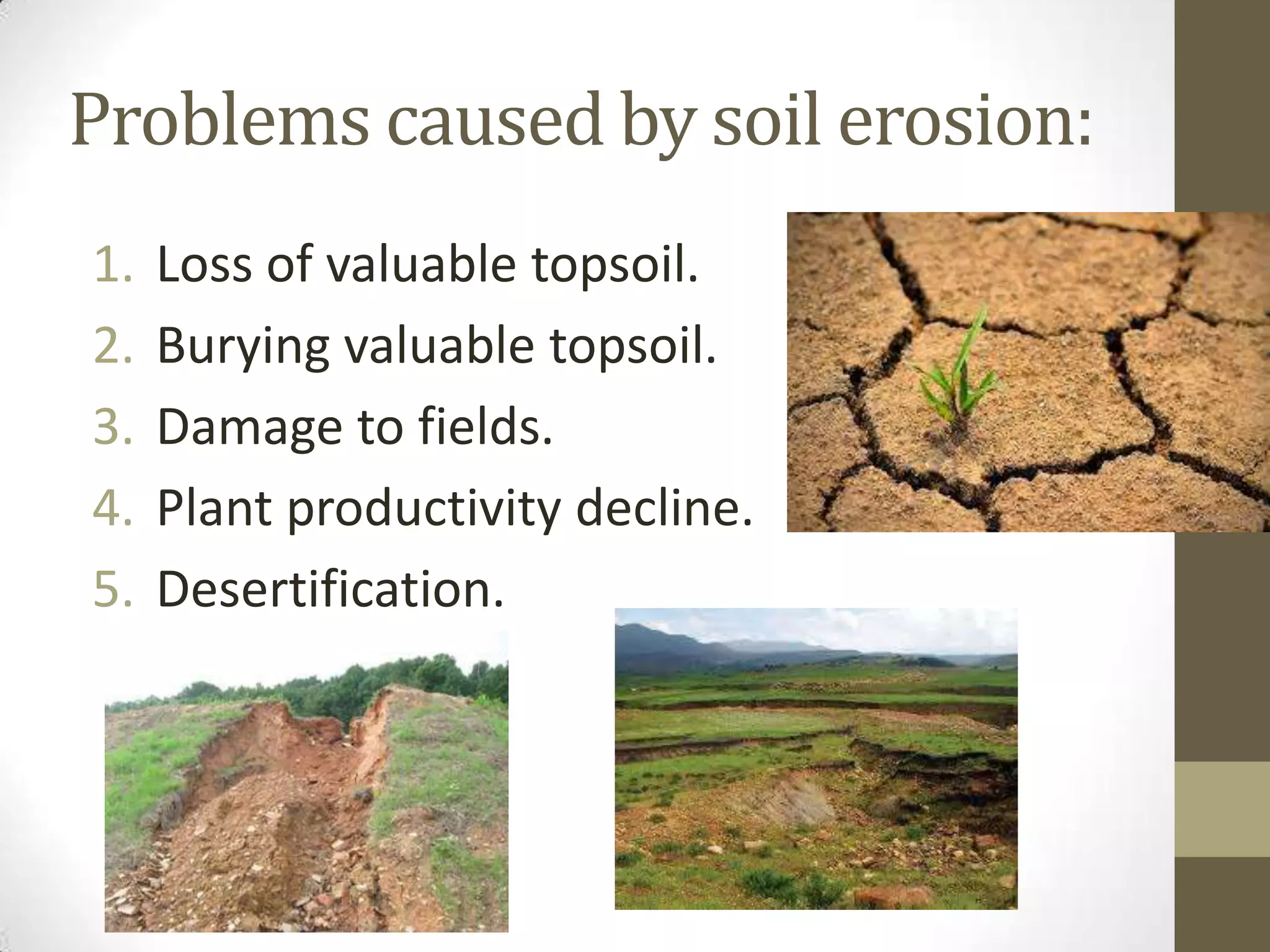 Problems caused by soil erosion:

1. Loss of valuable topsoil.
2. Burying valuable topsoil.
3. Damage to fields.
4. Plant productivity decline.
5. Desertification.